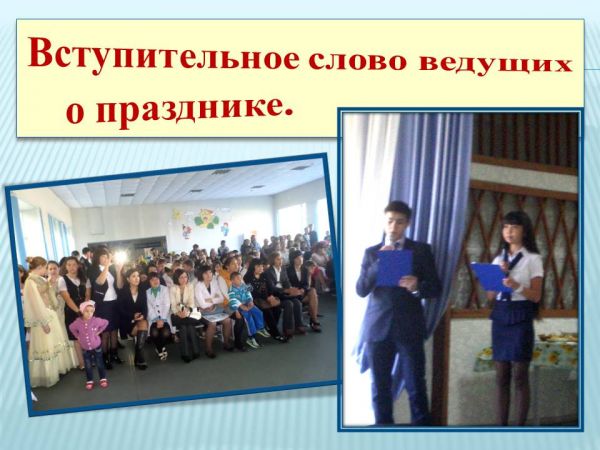 Вступительное слово ведущих о празднике.